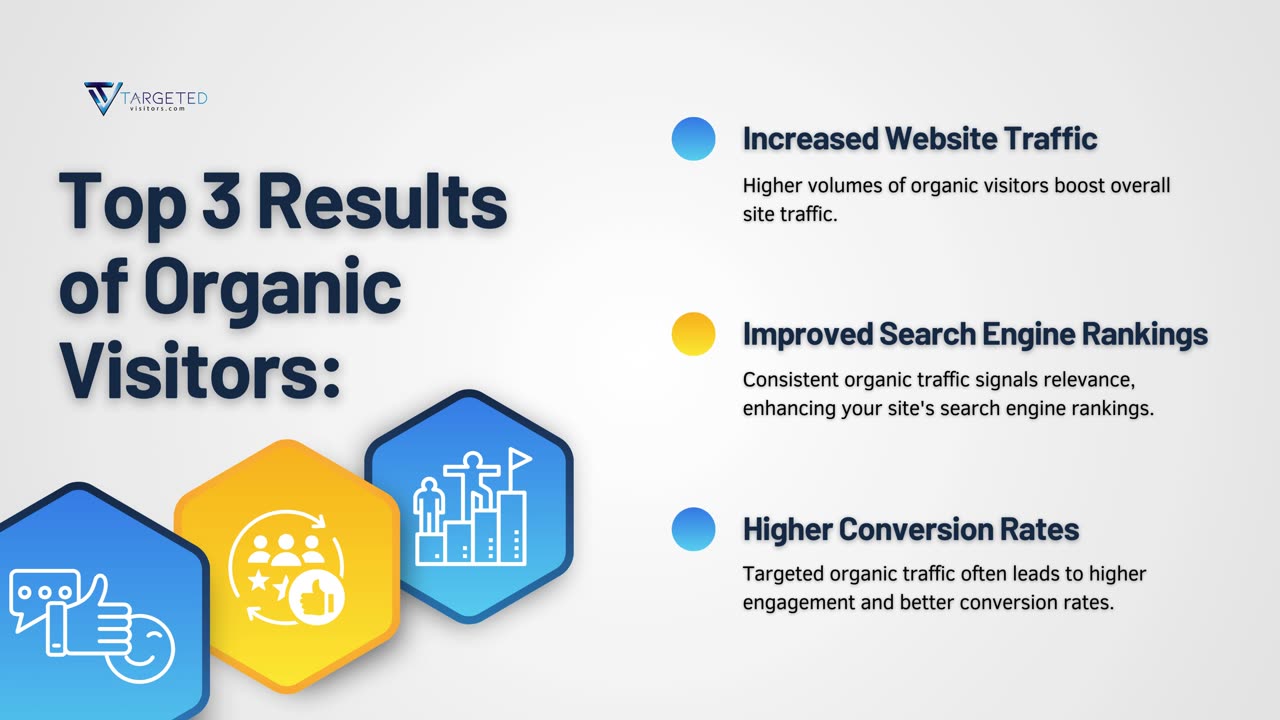 TARGETED
visitors.com

Top 3 Results of Organic Visitors:

Increased Website Traffic

Higher volumes of organic visitors boost overall site traffic.

Improved Search Engine Rankings

Consistent organic traffic signals relevance, enhancing your site's search engine rankings.

Higher Conversion Rates

Targeted organic traffic often leads to higher engagement and better conversion rates.